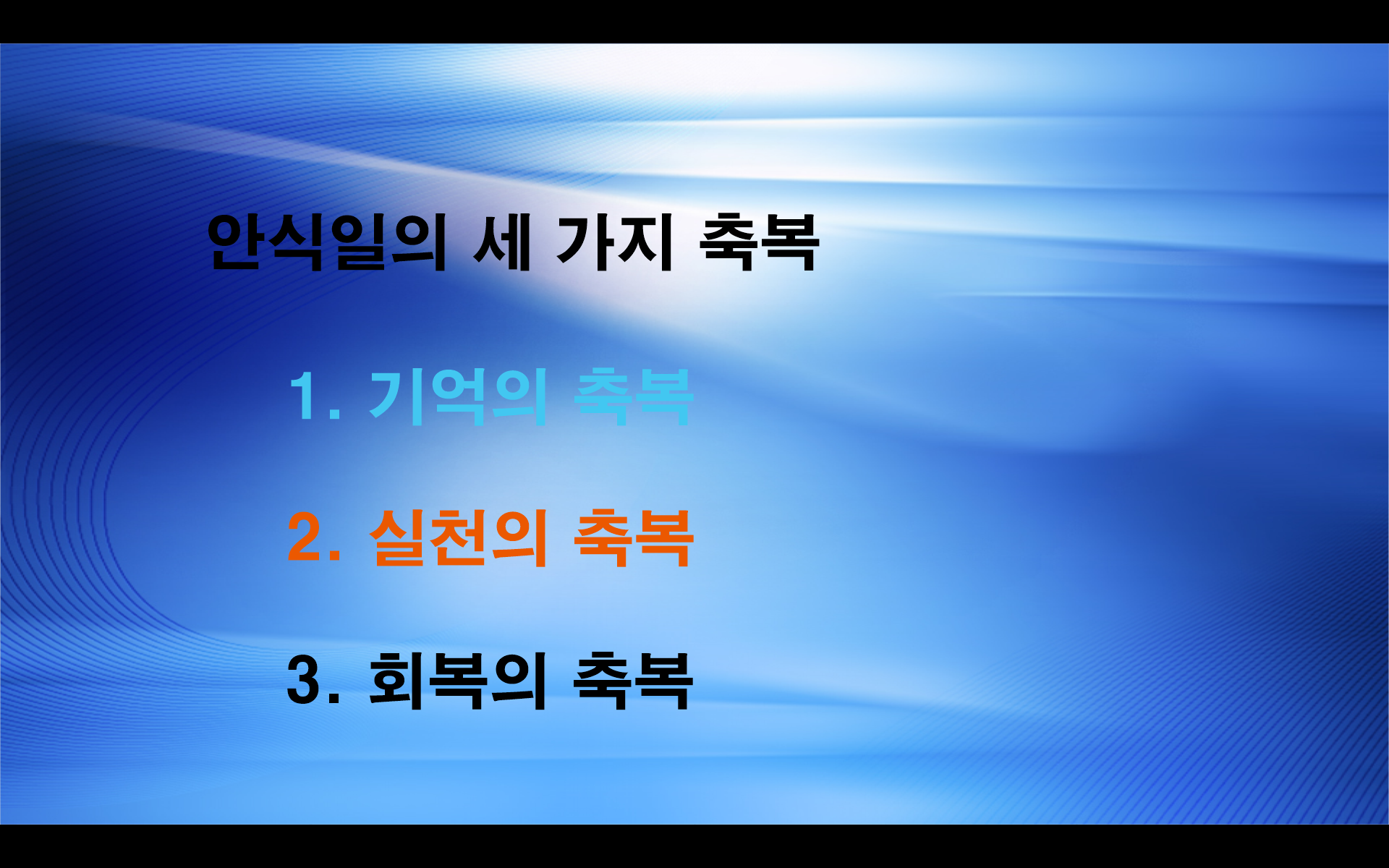 안식일의 세 가지 축복

1. 기억의 축복

2. 실천의 축복

3. 회복의 축복